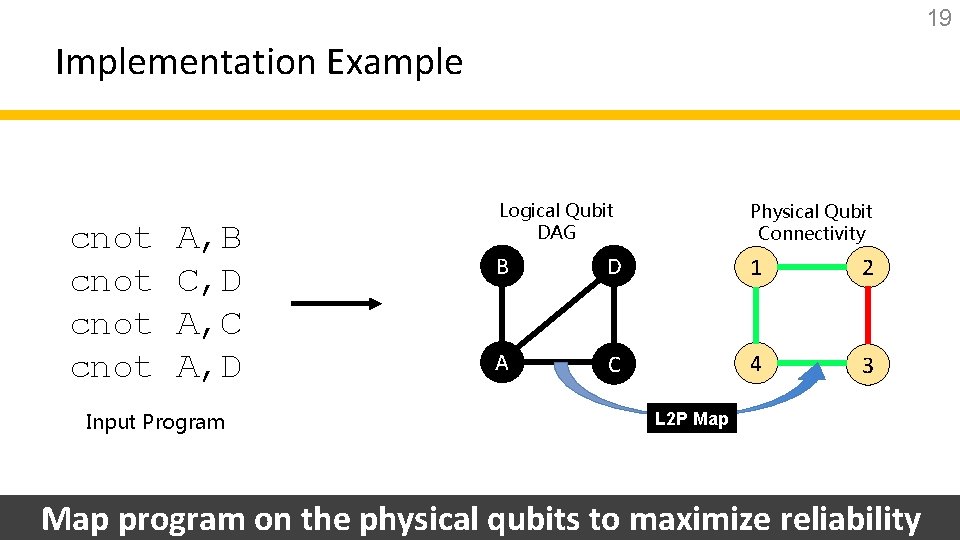 19

Implementation Example

cnot A,B
cnot C,D
cnot A,C
cnot A,D

Input Program

Logical Qubit DAG

B D A C

Physical Qubit Connectivity

1 2 4 3

L2P Map

Map program on the physical qubits to maximize reliability